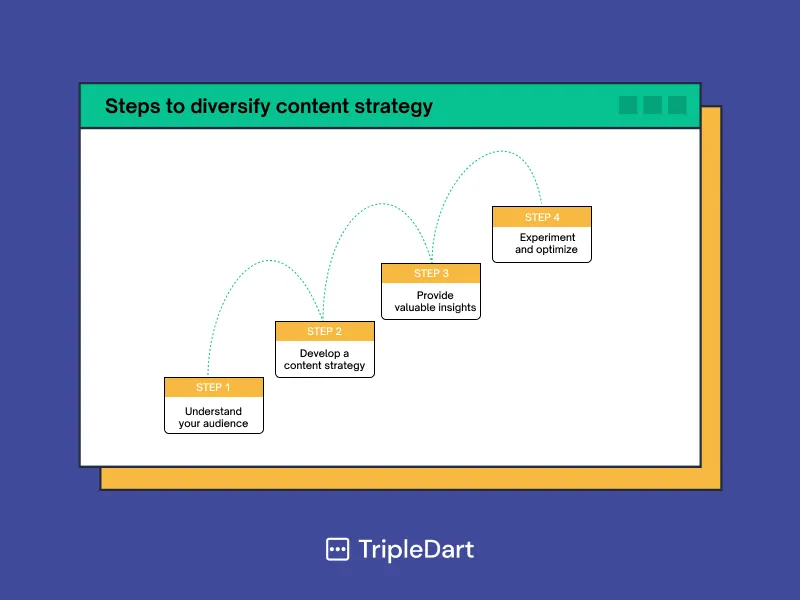 Steps to diversify content strategy

STEP 1
Understand your audience

STEP 2
Develop a content strategy

STEP 3
Provide valuable insights

STEP 4
Experiment and optimize

TripleDart